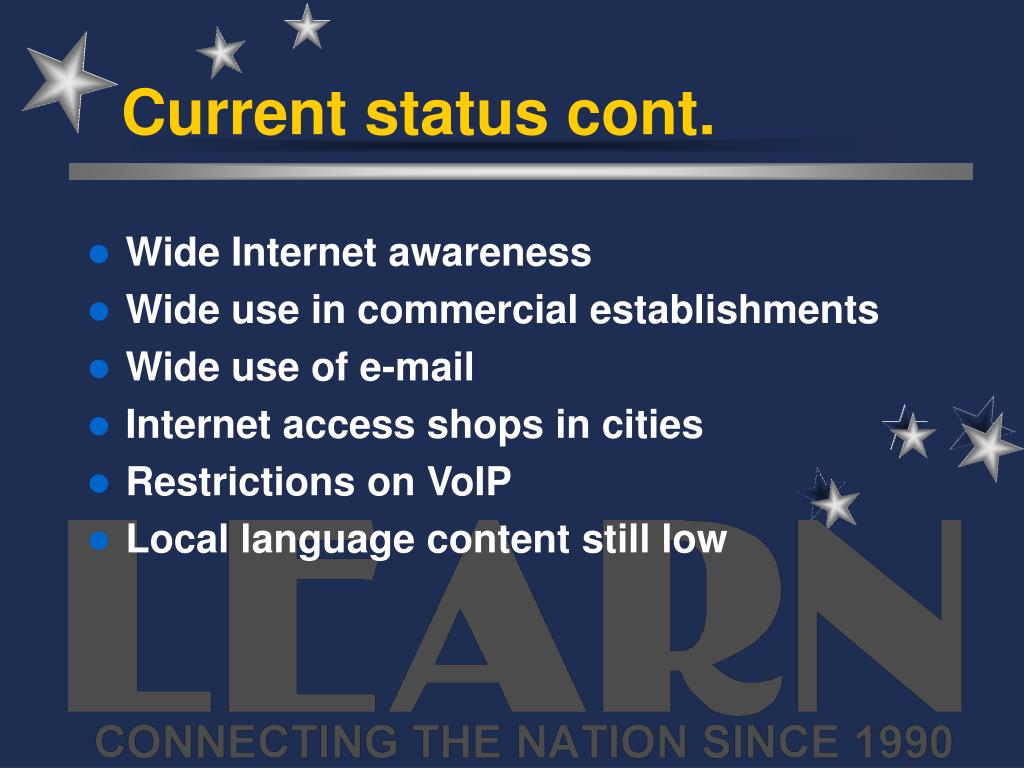 Current status cont.

- Wide Internet awareness
- Wide use in commercial establishments
- Wide use of e-mail
- Internet access shops in cities
- Restrictions on VoIP
- Local language content still low

LEARN
CONNECTING THE NATION SINCE 1990